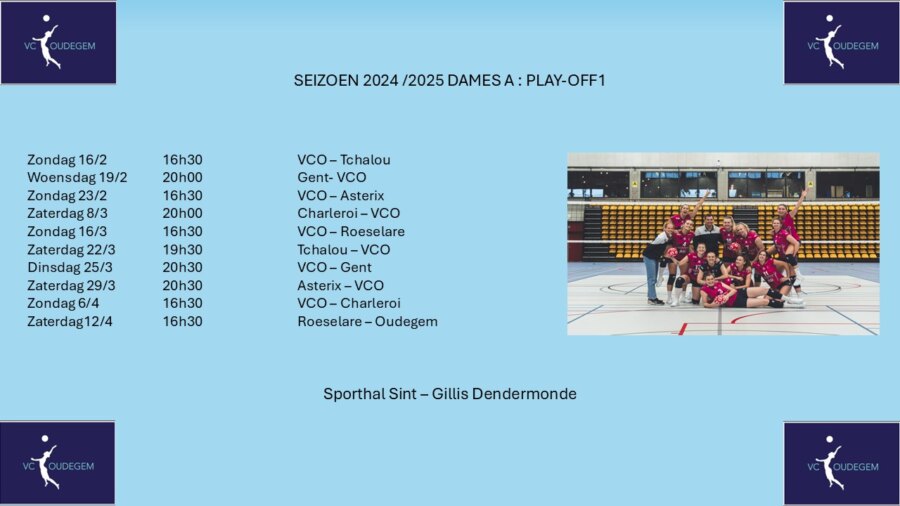 VC OUDEGEM

VC OUDEGEM

SEIZOEN 2024 /2025 DAMES A : PLAY-OFF1

| | | |
|---|---|---|
| Zondag 16/2 | 16h30 | VCO – Tchalou |
| Woensdag 19/2 | 20h00 | Gent- VCO |
| Zondag 23/2 | 16h30 | VCO – Asterix |
| Zaterdag 8/3 | 20h00 | Charleroi – VCO |
| Zondag 16/3 | 16h30 | VCO – Roeselare |
| Zaterdag 22/3 | 19h30 | Tchalou – VCO |
| Dinsdag 25/3 | 20h30 | VCO – Gent |
| Zaterdag 29/3 | 20h30 | Asterix – VCO |
| Zondag 6/4 | 16h30 | VCO – Charleroi |
| Zaterdag12/4 | 16h30 | Roeselare – Oudegem |

Sporthal Sint – Gillis Dendermonde

VC OUDEGEM

VC OUDEGEM